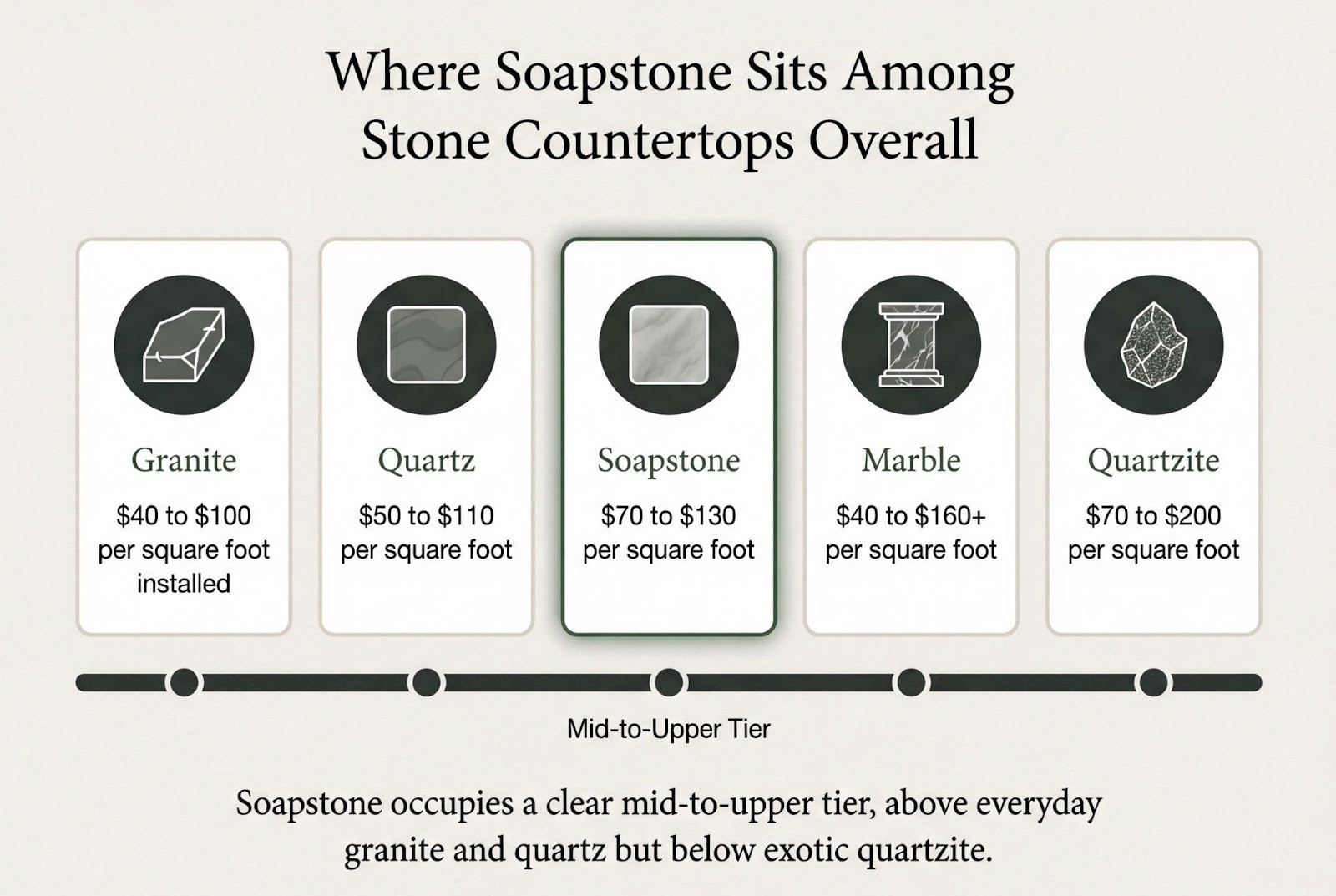 Where Soapstone Sits Among Stone Countertops Overall

Granite
\$40 to \$100 per square foot installed

Quartz
\$50 to \$110 per square foot

Soapstone
\$70 to \$130 per square foot

Marble
\$40 to \$160+ per square foot

Quartzite
\$70 to \$200 per square foot

Mid-to-Upper Tier

Soapstone occupies a clear mid-to-upper tier, above everyday granite and quartz but below exotic quartzite.